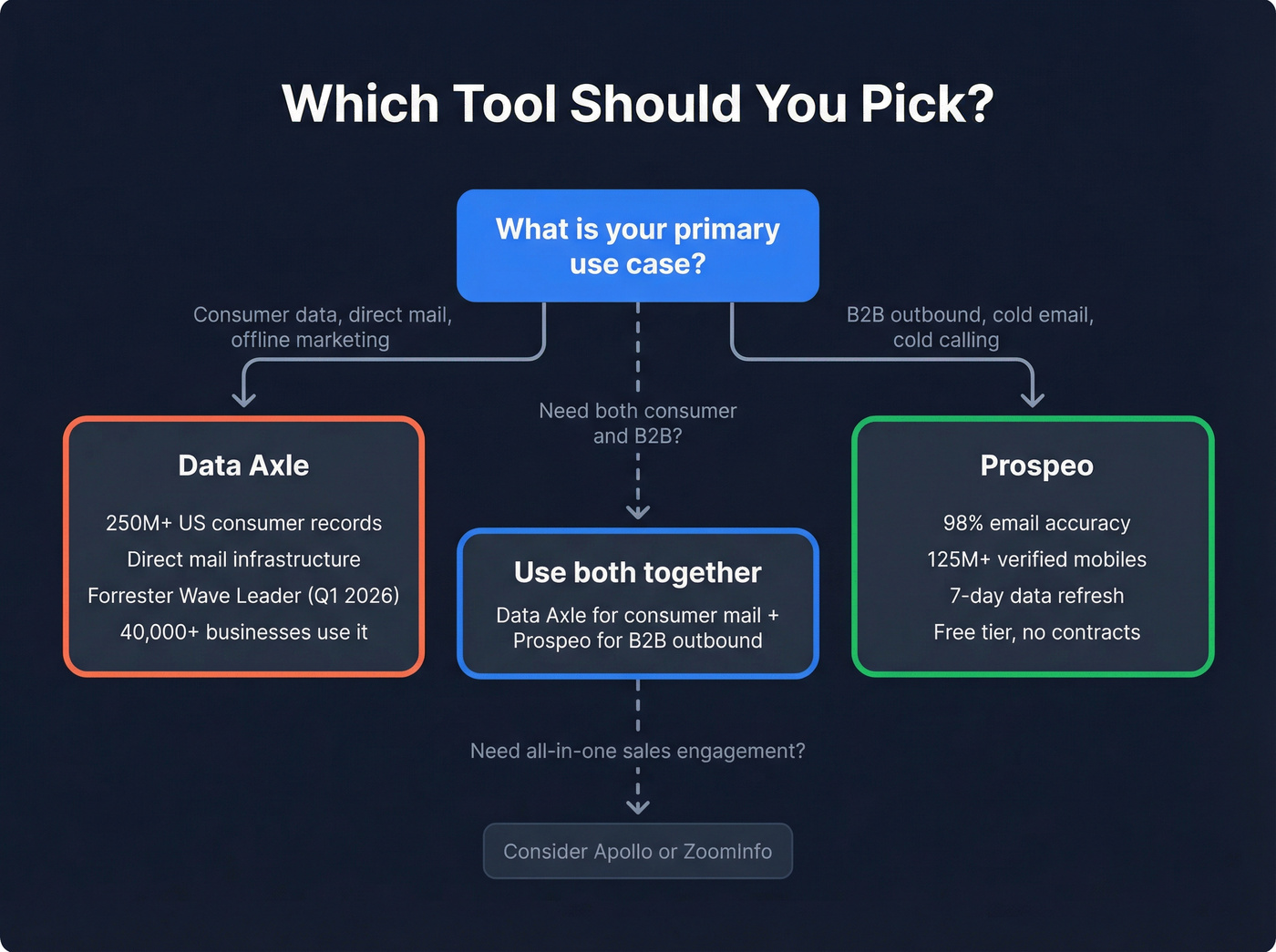 Which Tool Should You Pick?

What is your primary use case?

Consumer data, direct mail, offline marketing

B2B outbound, cold email, cold calling

Need both consumer and B2B?

Data Axle

250M+ US consumer records
Direct mail infrastructure
Forrester Wave Leader (Q1 2026)
40,000+ businesses use it

Use both together

Data Axle for consumer mail + Prospeo for B2B outbound

Prospeo

98% email accuracy
125M+ verified mobiles
7-day data refresh
Free tier, no contracts

Need all-in-one sales engagement?

Consider Apollo or ZoomInfo